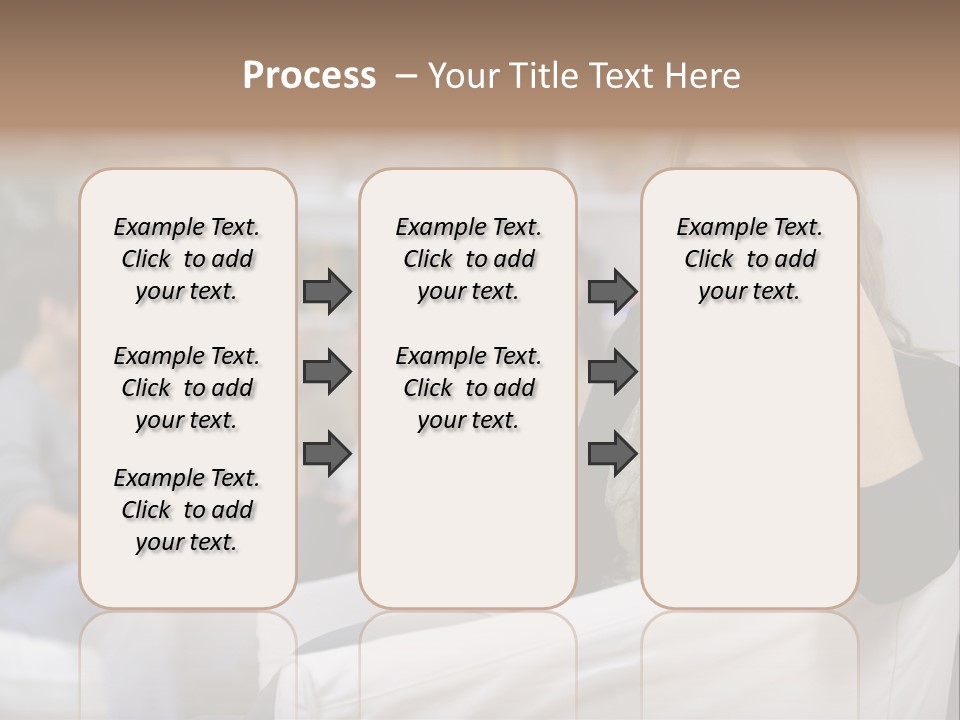 Process – Your Title Text Here

Example Text. Click to add your text.

Example Text. Click to add your text.

Example Text. Click to add your text.

Example Text. Click to add your text.

Example Text. Click to add your text.

Example Text. Click to add your text.